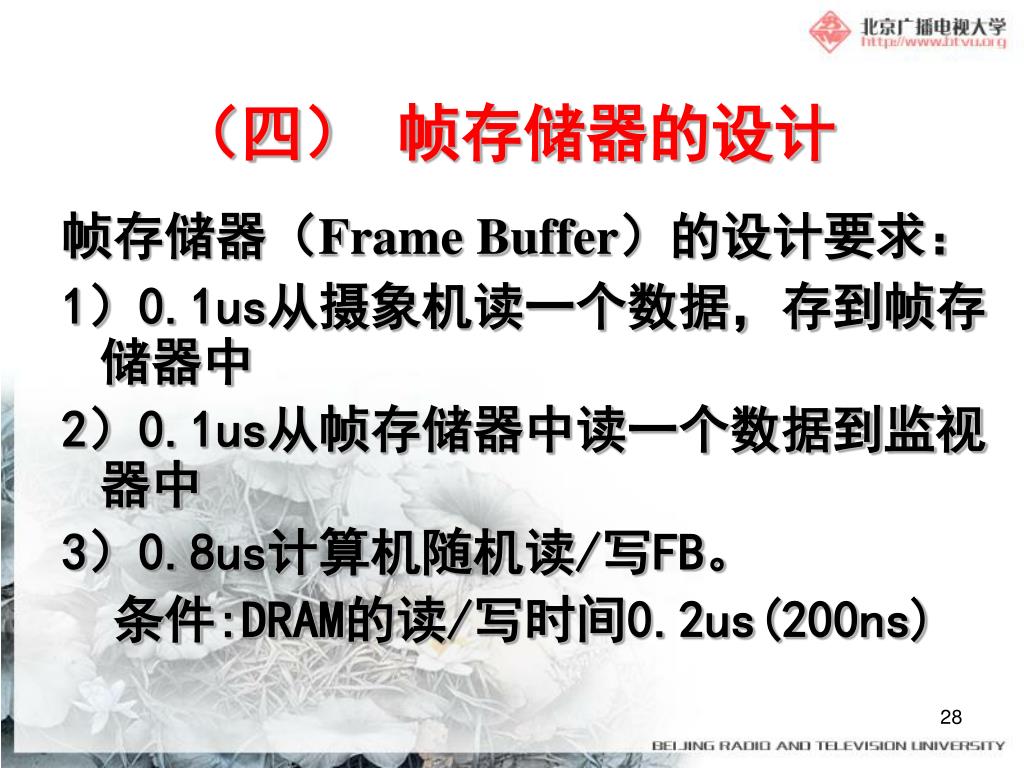 北京广播电视大学
http://www.btvu.org

（四） 帧存储器的设计

帧存储器（Frame Buffer）的设计要求：

1）0.1us从摄象机读一个数据，存到帧存储器中

2）0.1us从帧存储器中读一个数据到监视器中

3）0.8us计算机随机读/写FB。

条件:DRAM的读/写时间0.2us(200ns)

28

BEIJING RADIO AND TELEVISION UNIVERSITY